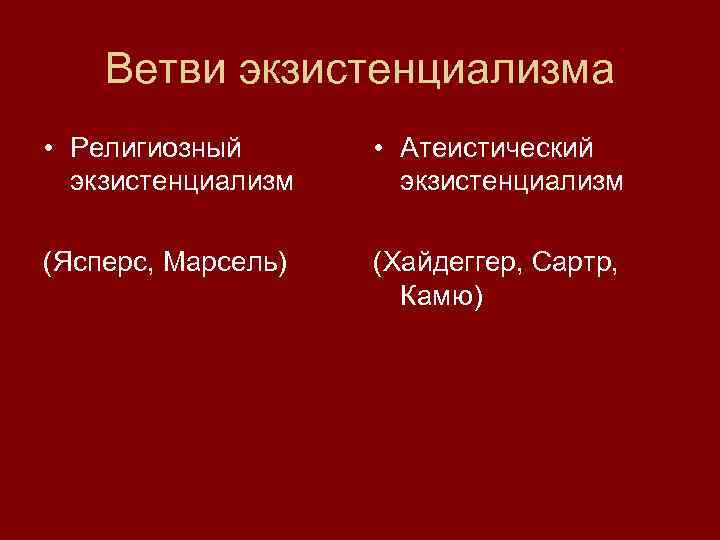 Ветви экзистенциализма

• Религиозный экзистенциализм

(Ясперс, Марсель)

• Атеистический экзистенциализм

(Хайдеггер, Сартр, Камю)